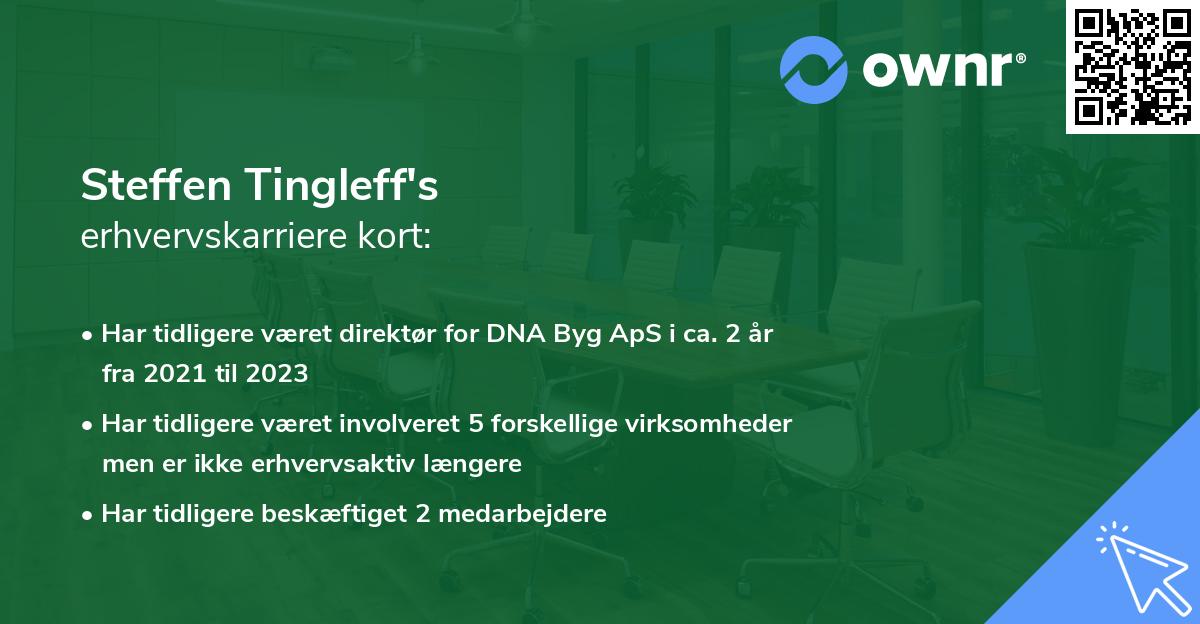 ownr®

Steffen Tingleff's
erhvervskarriere kort:

• Har tidligere været direktør for DNA Byg ApS i ca. 2 år fra 2021 til 2023
• Har tidligere været involveret 5 forskellige virksomheder men er ikke erhvervsaktiv længere
• Har tidligere beskæftiget 2 medarbejdere